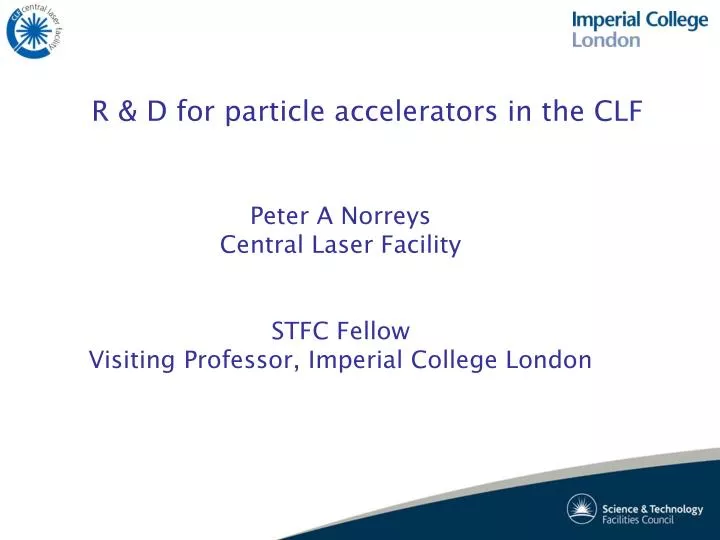 CLF central laser facility

Imperial College London

R & D for particle accelerators in the CLF

Peter A Norreys
Central Laser Facility

STFC Fellow
Visiting Professor, Imperial College London

Science & Technology Facilities Council